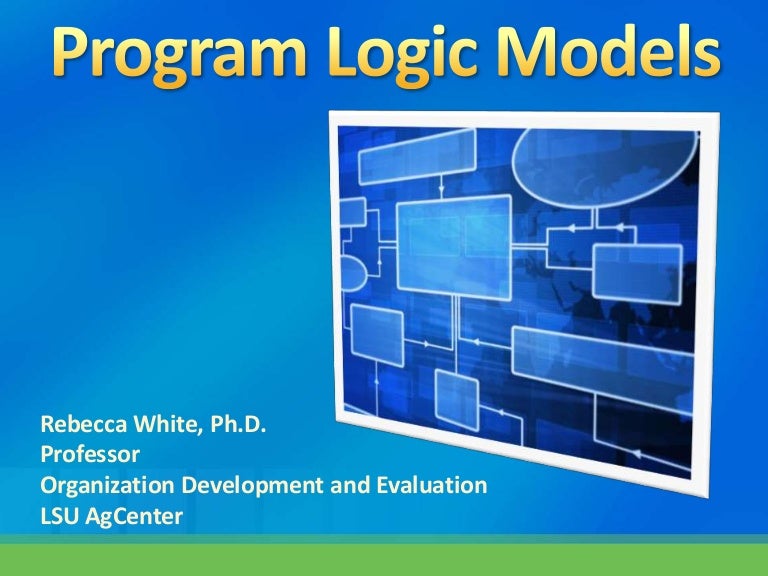 Program Logic Models

Rebecca White, Ph.D.
Professor
Organization Development and Evaluation
LSU AgCenter